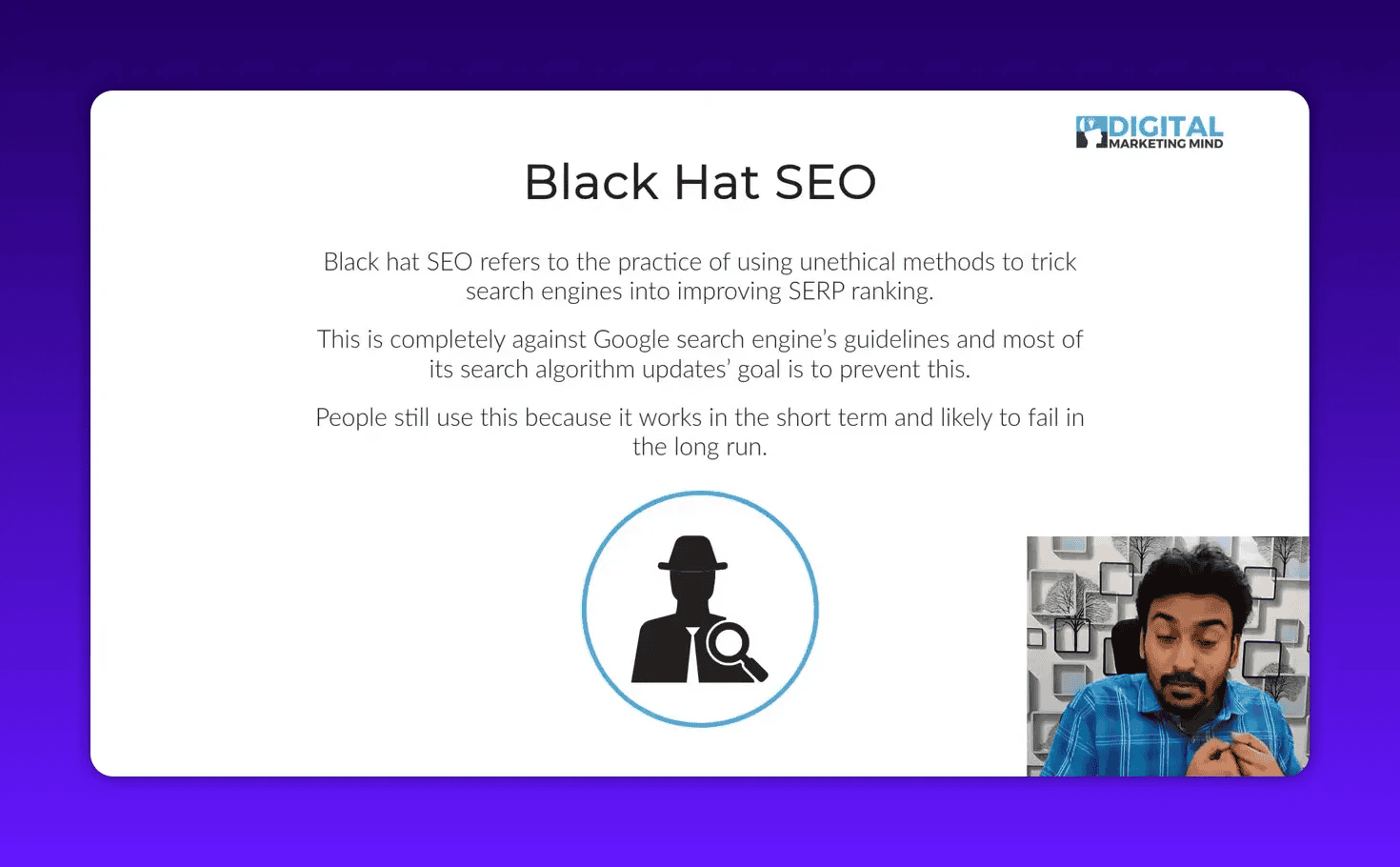 DIGITAL
MARKETING MIND

Black Hat SEO

Black hat SEO refers to the practice of using unethical methods to trick search engines into improving SERP ranking.

This is completely against Google search engine's guidelines and most of its search algorithm updates' goal is to prevent this.

People still use this because it works in the short term and likely to fail in the long run.